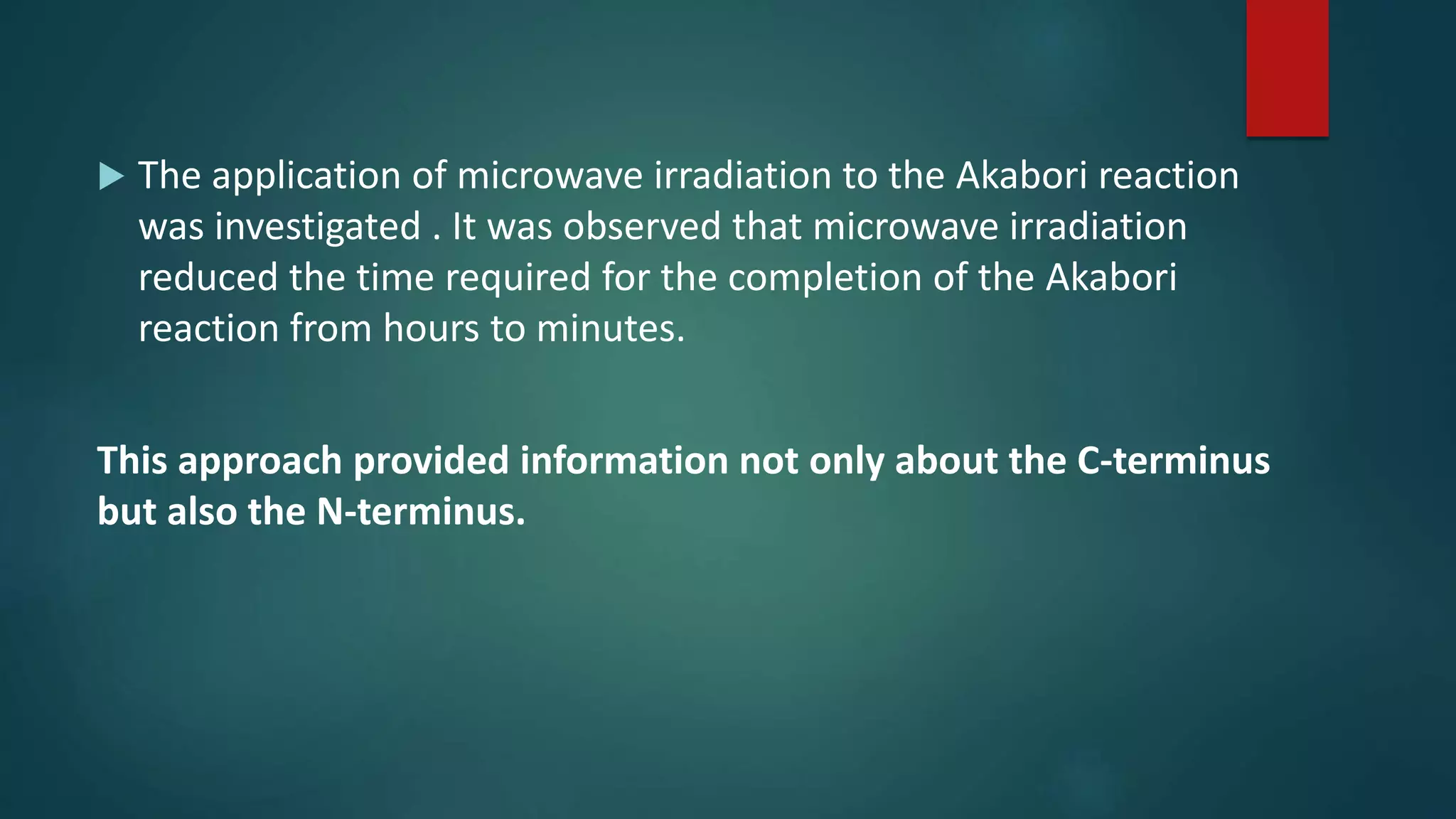 The application of microwave irradiation to the Akabori reaction was investigated . It was observed that microwave irradiation reduced the time required for the completion of the Akabori reaction from hours to minutes.

This approach provided information not only about the C-terminus but also the N-terminus.